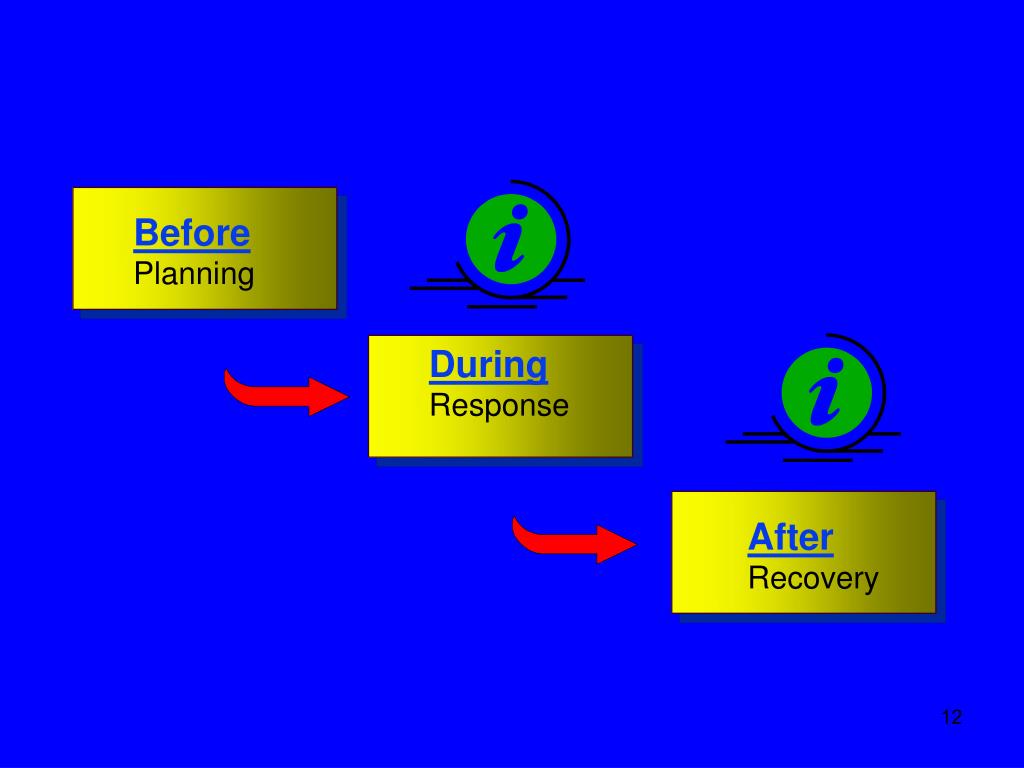 Before
Planning

i

During
Response

i

After
Recovery

12